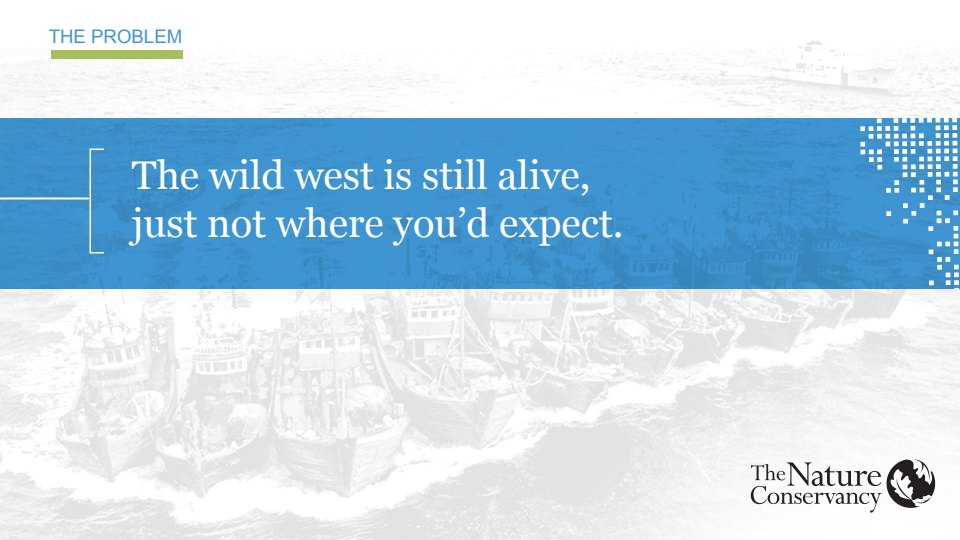 THE PROBLEM

The wild west is still alive, just not where you'd expect.

The Nature Conservancy